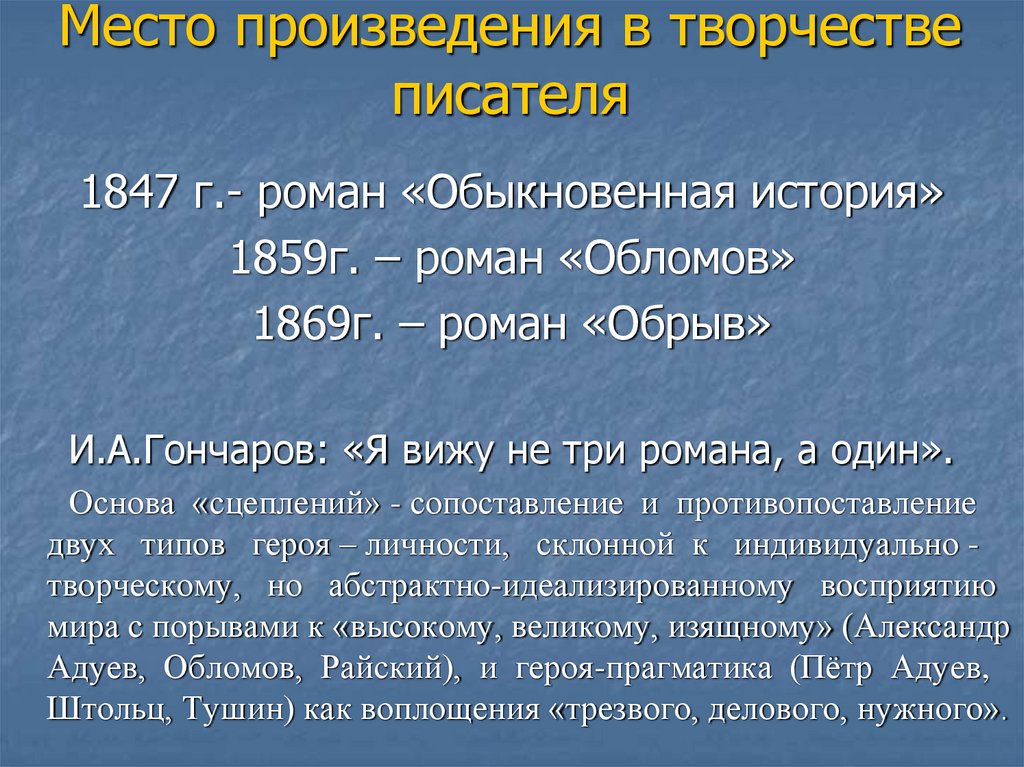 Место произведения в творчестве писателя

1847 г.- роман «Обыкновенная история»
1859г. – роман «Обломов»
1869г. – роман «Обрыв»

И.А.Гончаров: «Я вижу не три романа, а один».

Основа «сцеплений» - сопоставление и противопоставление двух типов героя – личности, склонной к индивидуально - творческому, но абстрактно-идеализированному восприятию мира с порывами к «высокому, великому, изящному» (Александр Адуев, Обломов, Райский), и героя-прагматика (Пётр Адуев, Штольц, Тушин) как воплощения «трезвого, делового, нужного».